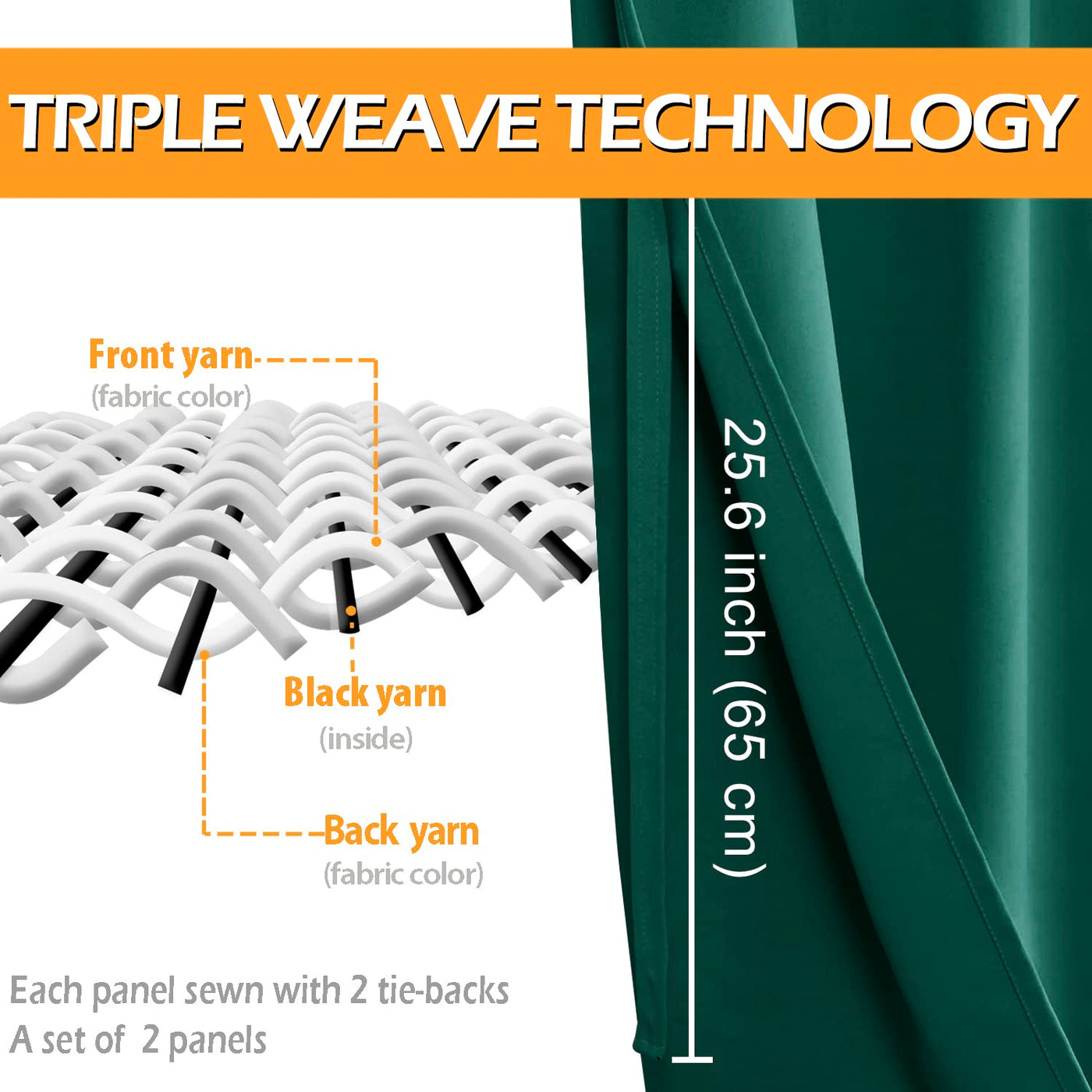 TRIPLE WEAVE TECHNOLOGY

Front yarn
(fabric color)

Black yarn
(inside)

Back yarn
(fabric color)

25.6 inch (65 cm)

Each panel sewn with 2 tie-backs
A set of 2 panels